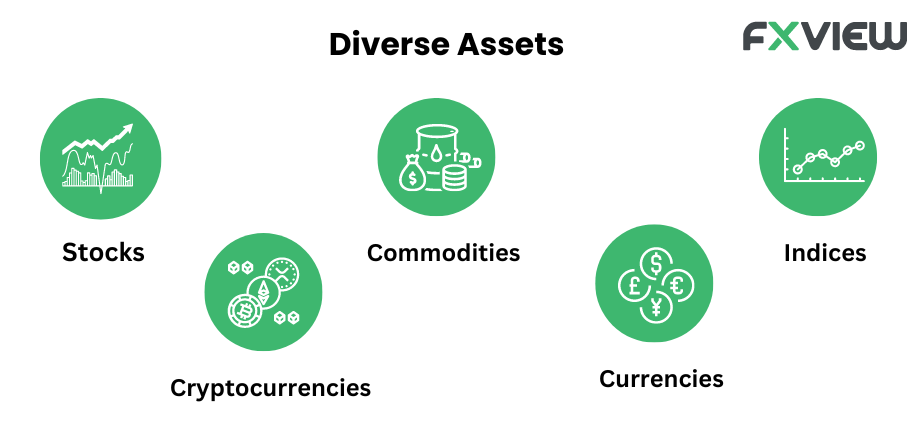 Diverse Assets

FXVIEW

Stocks

Cryptocurrencies

Commodities

Currencies

Indices